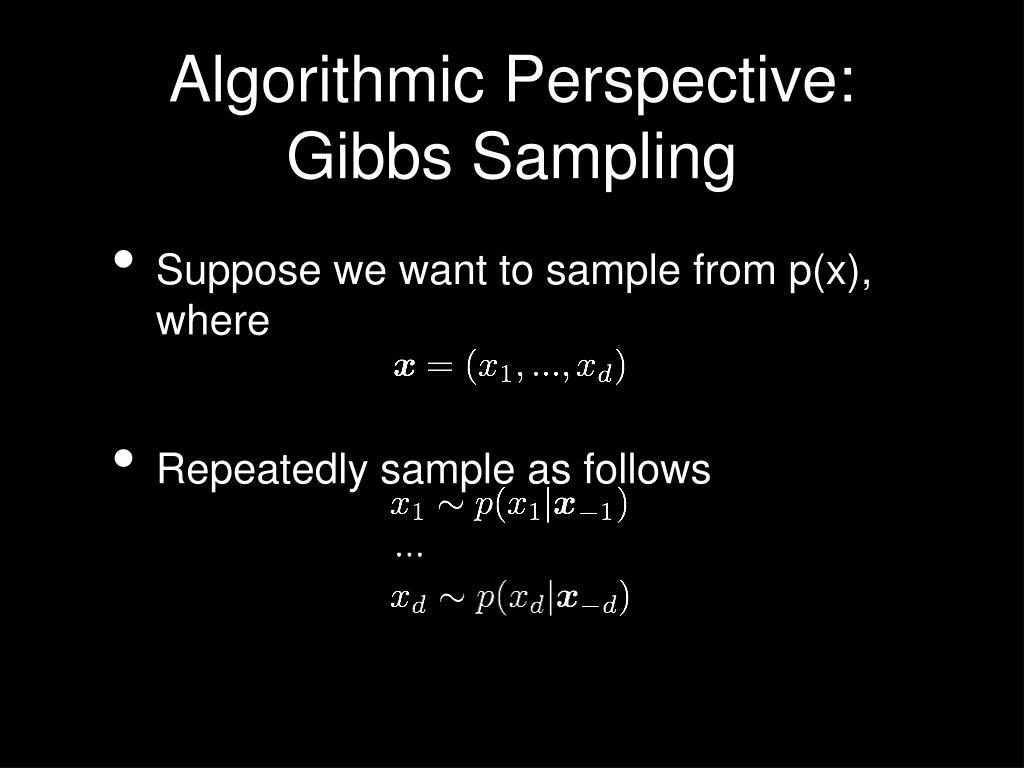 Algorithmic Perspective: Gibbs Sampling

• Suppose we want to sample from p(x), where

$\boldsymbol{x} = (x_1, ..., x_d)$

• Repeatedly sample as follows

$x_1 \sim p(x_1|\boldsymbol{x}_{-1})$

...

$x_d \sim p(x_d|\boldsymbol{x}_{-d})$